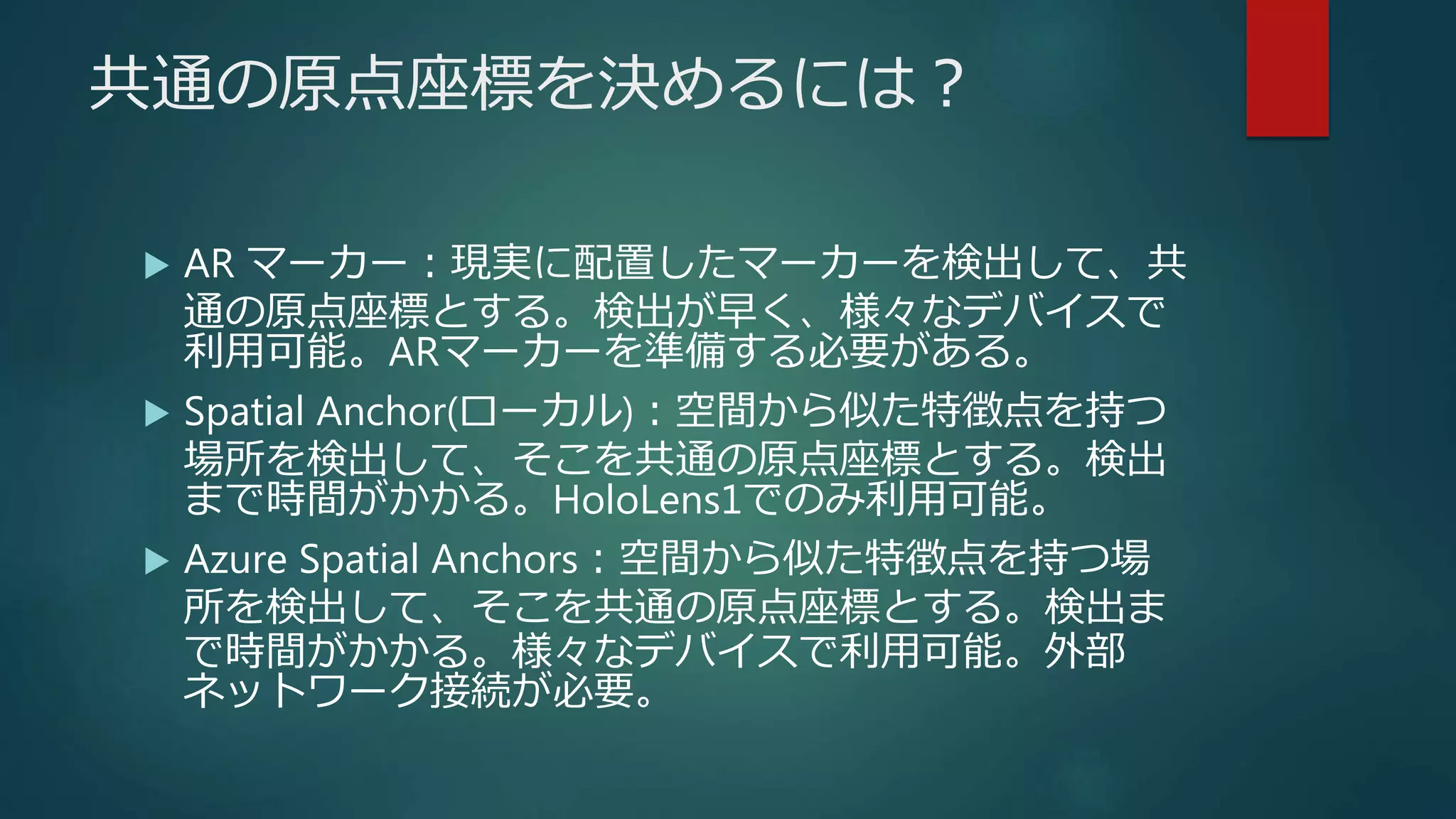 共通の原点座標を決めるには？

▶ AR マーカー：現実に配置したマーカーを検出して、共通の原点座標とする。検出が早く、様々なデバイスで利用可能。ARマーカーを準備する必要がある。

▶ Spatial Anchor(ローカル)：空間から似た特徴点を持つ場所を検出して、そこを共通の原点座標とする。検出まで時間がかかる。HoloLens1でのみ利用可能。

▶ Azure Spatial Anchors：空間から似た特徴点を持つ場所を検出して、そこを共通の原点座標とする。検出まで時間がかかる。様々なデバイスで利用可能。外部ネットワーク接続が必要。